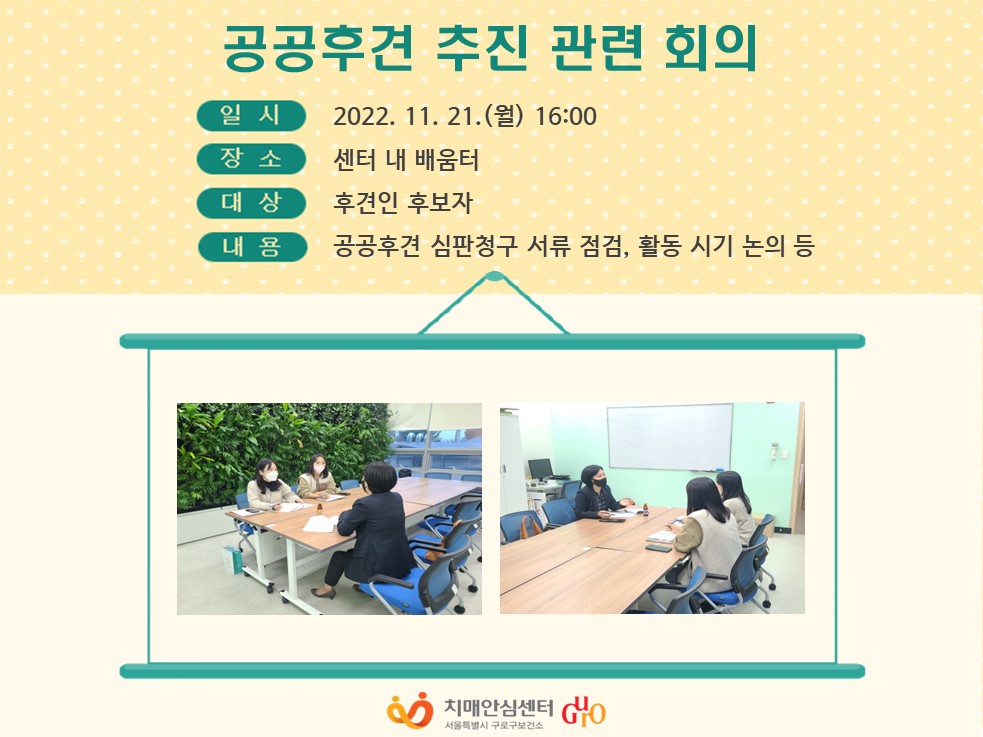 공공후견 추진 관련 회의

일 시 2022. 11. 21.(월) 16:00

장 소 센터 내 배움터

대 상 후견인 후보자

내 용 공공후견 심판청구 서류 점검, 활동 시기 논의 등

치매안심센터
서울특별시 구로구보건소

GURO